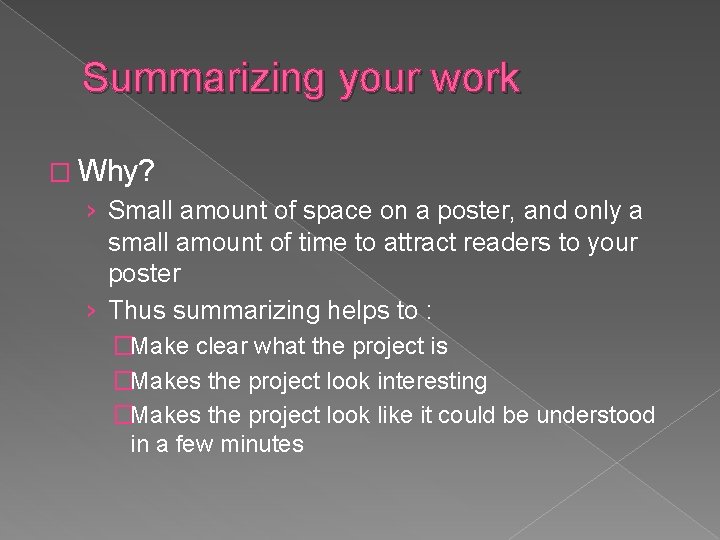 Summarizing your work

□ Why?

› Small amount of space on a poster, and only a small amount of time to attract readers to your poster

› Thus summarizing helps to :

□Make clear what the project is

□Makes the project look interesting

□Makes the project look like it could be understood in a few minutes